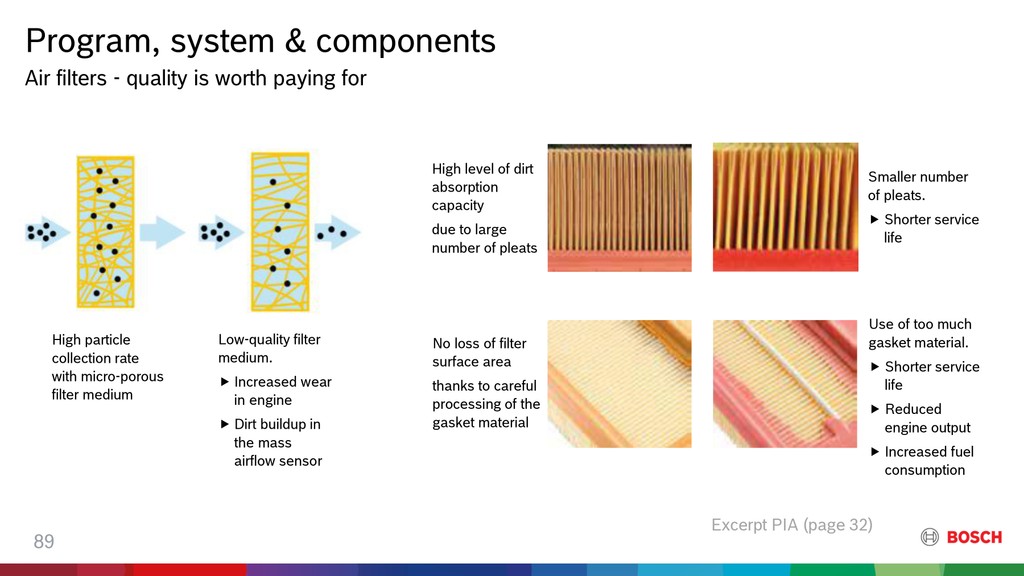 Program, system & components
Air filters - quality is worth paying for

High particle collection rate with micro-porous filter medium

Low-quality filter medium.
▶ Increased wear in engine
▶ Dirt buildup in the mass airflow sensor

High level of dirt absorption capacity
due to large number of pleats

Smaller number of pleats.
▶ Shorter service life

No loss of filter surface area
thanks to careful processing of the gasket material

Use of too much gasket material.
▶ Shorter service life
▶ Reduced engine output
▶ Increased fuel consumption

Excerpt PIA (page 32)

89

BOSCH